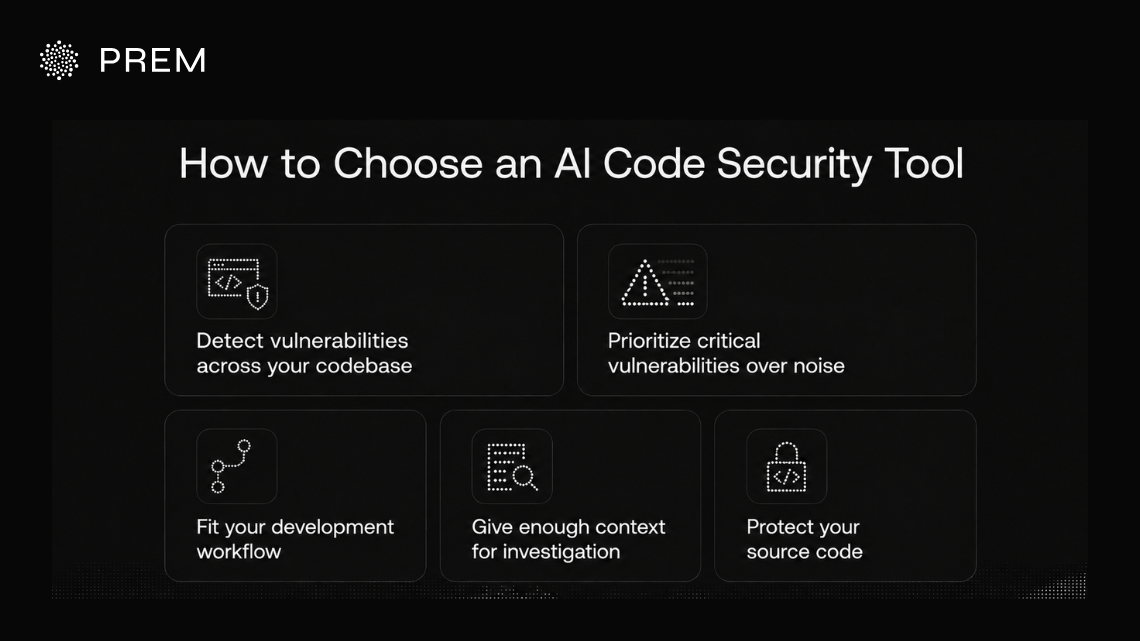 PREM

How to Choose an AI Code Security Tool

Detect vulnerabilities across your codebase

Prioritize critical vulnerabilities over noise

Fit your development workflow

Give enough context for investigation

Protect your source code